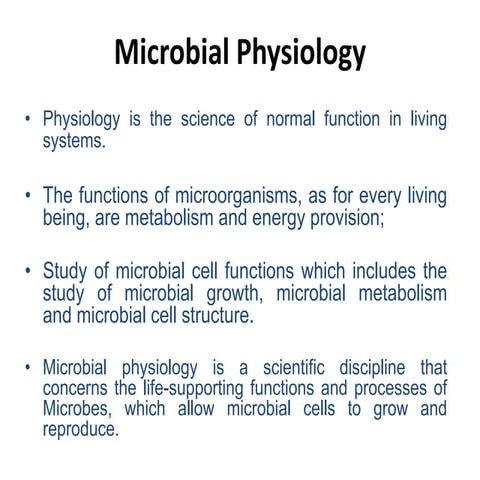 Microbial Physiology

• Physiology is the science of normal function in living systems.

• The functions of microorganisms, as for every living being, are metabolism and energy provision;

• Study of microbial cell functions which includes the study of microbial growth, microbial metabolism and microbial cell structure.

• Microbial physiology is a scientific discipline that concerns the life-supporting functions and processes of Microbes, which allow microbial cells to grow and reproduce.